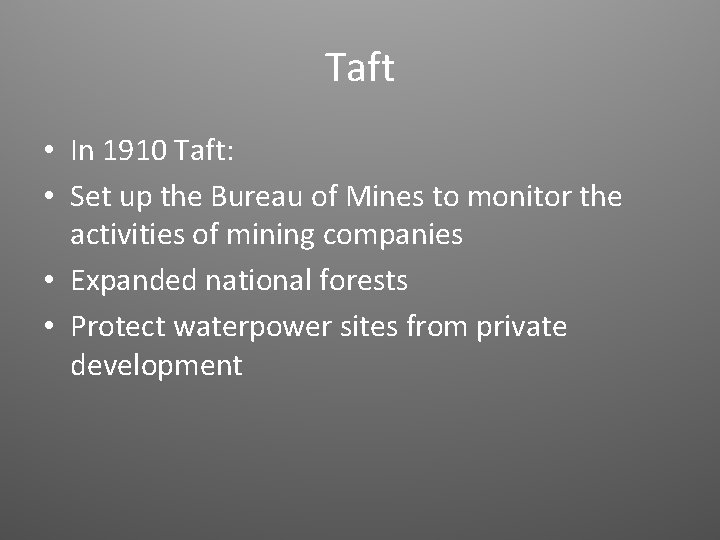 Taft

• In 1910 Taft:
• Set up the Bureau of Mines to monitor the activities of mining companies
• Expanded national forests
• Protect waterpower sites from private development